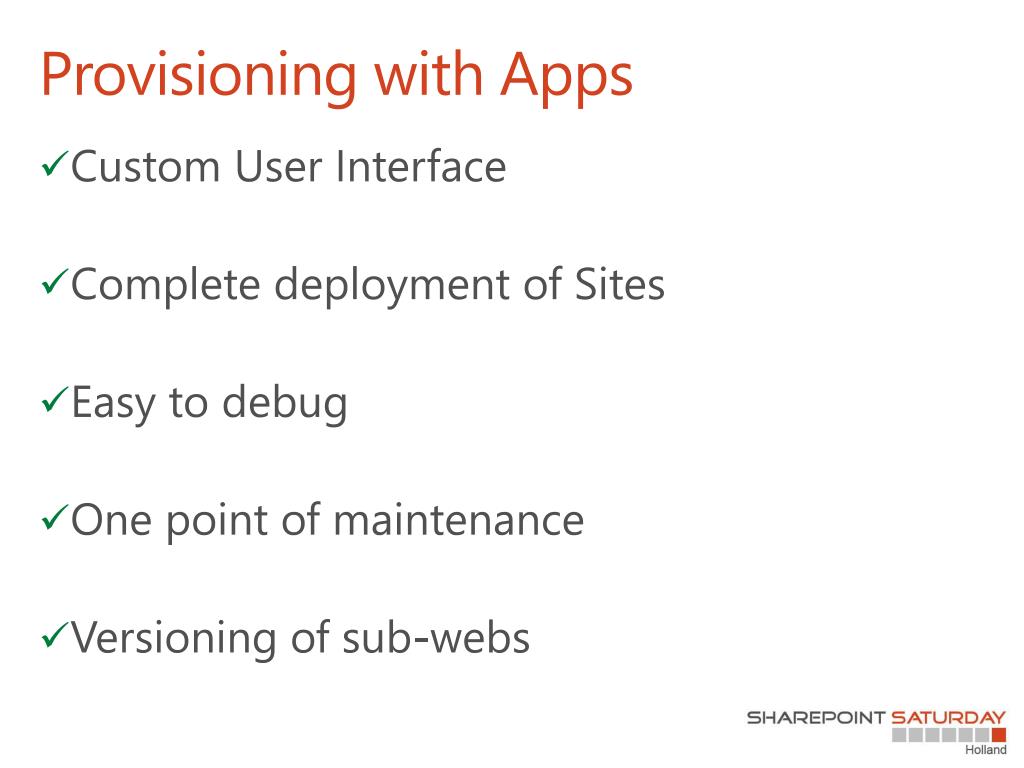 Provisioning with Apps

✓Custom User Interface

✓Complete deployment of Sites

✓Easy to debug

✓One point of maintenance

✓Versioning of sub-webs

SHAREPOINT SATURDAY
Holland